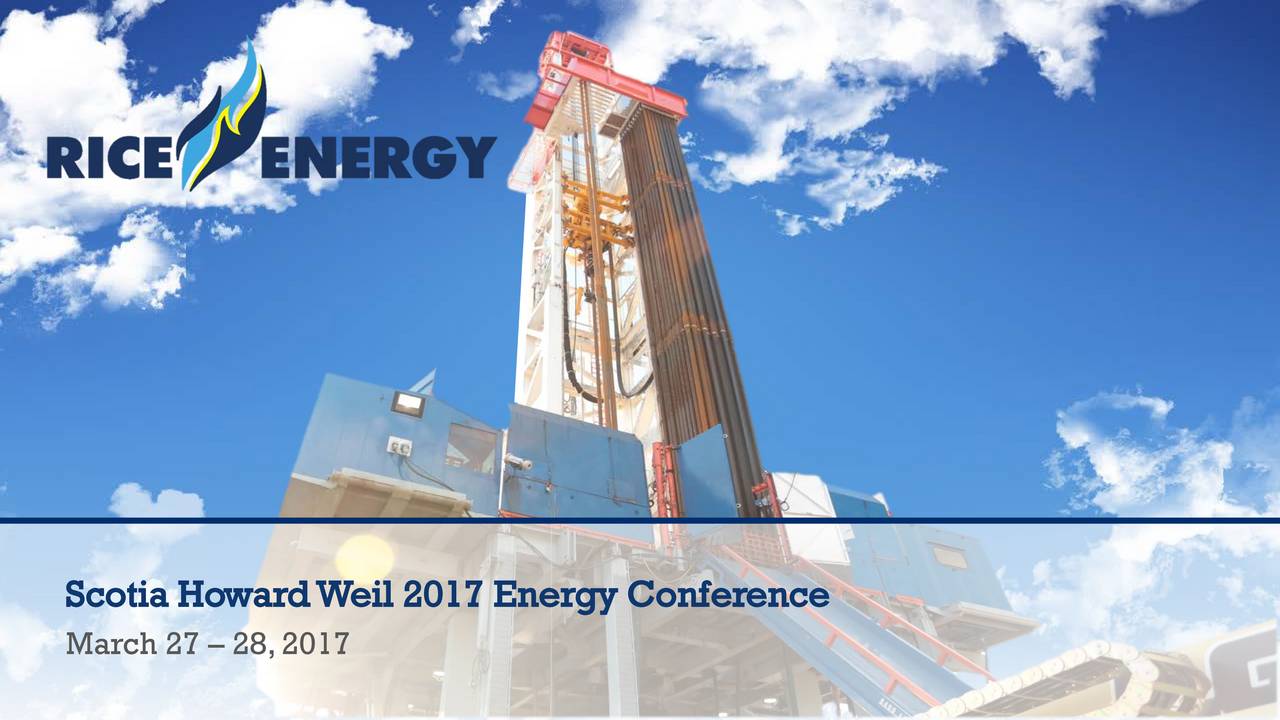 RICE ENERGY

Scotia Howard Weil 2017 Energy Conference
March 27 – 28, 2017